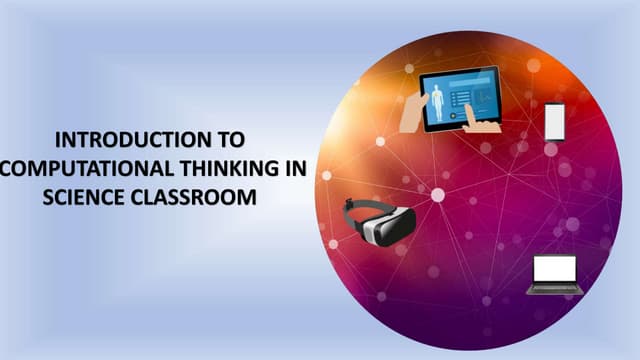 INTRODUCTION TO COMPUTATIONAL THINKING IN SCIENCE CLASSROOM